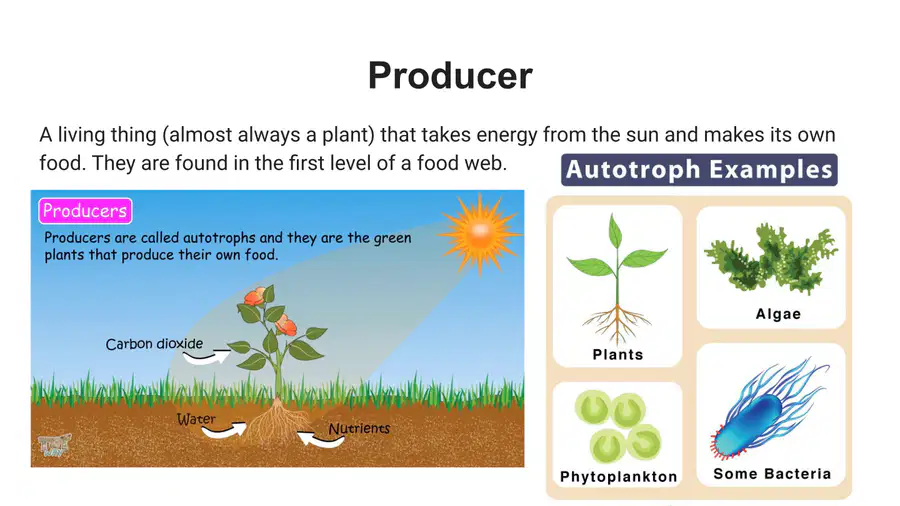 Producer

A living thing (almost always a plant) that takes energy from the sun and makes its own food. They are found in the first level of a food web.

Producers

Producers are called autotrophs and they are the green plants that produce their own food.

Carbon dioxide

Water

Nutrients

Autotroph Examples

Plants

Algae

Phytoplankton

Some Bacteria